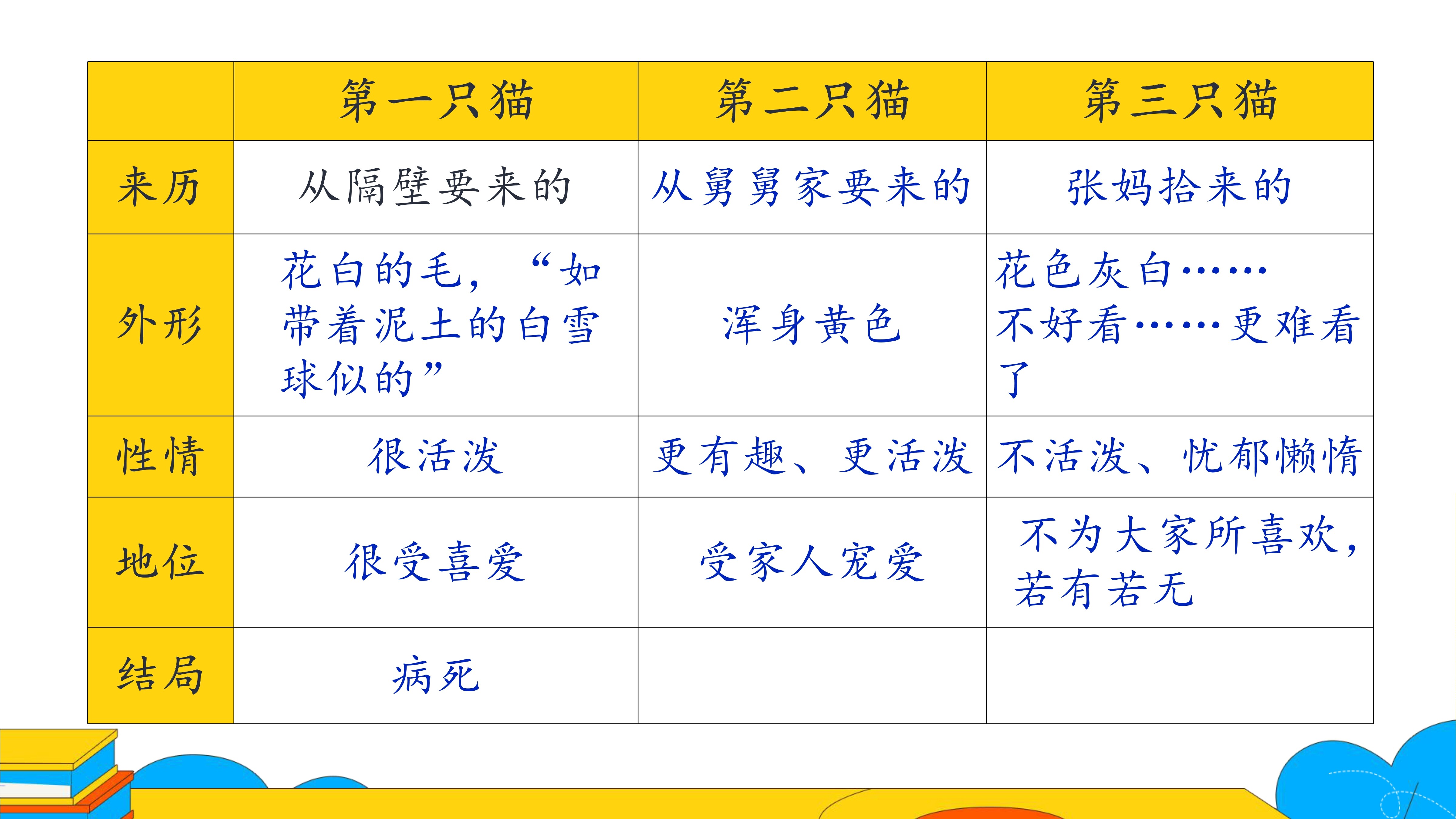 |  | 第一只猫 | 第二只猫 | 第三只猫 |
|---|---|---|---|
| 来历 | 从隔壁要来的 | 从舅舅家要来的 | 张妈拾来的 |
| 外形 | 花白的毛，“如带着泥土的白雪球似的” | 浑身黄色 | 花色灰白……不好看……更难看了 |
| 性情 | 很活泼 | 更有趣、更活泼 | 不活泼、忧郁懒惰 |
| 地位 | 很受喜爱 | 受家人宠爱 | 不为大家所喜欢，若有若无 |
| 结局 | 病死 |  |  |